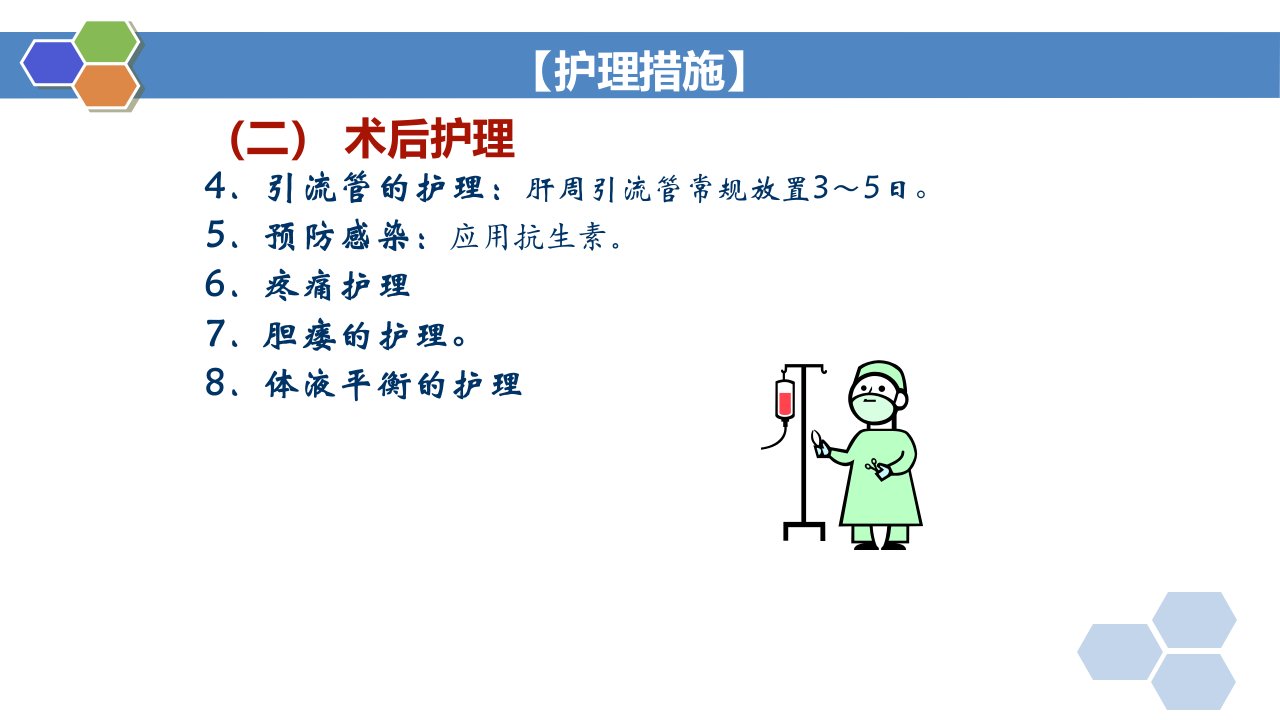 【护理措施】

（二） 术后护理

4、引流管的护理：肝周引流管常规放置3～5日。

5、预防感染：应用抗生素。

6、疼痛护理

7、胆瘘的护理。

8、体液平衡的护理